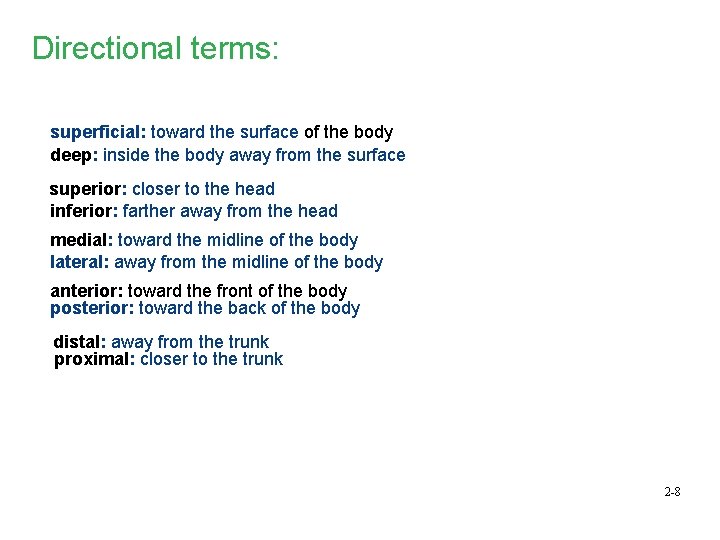 Directional terms:

superficial: toward the surface of the body
deep: inside the body away from the surface

superior: closer to the head
inferior: farther away from the head

medial: toward the midline of the body
lateral: away from the midline of the body

anterior: toward the front of the body
posterior: toward the back of the body

distal: away from the trunk
proximal: closer to the trunk

2-8